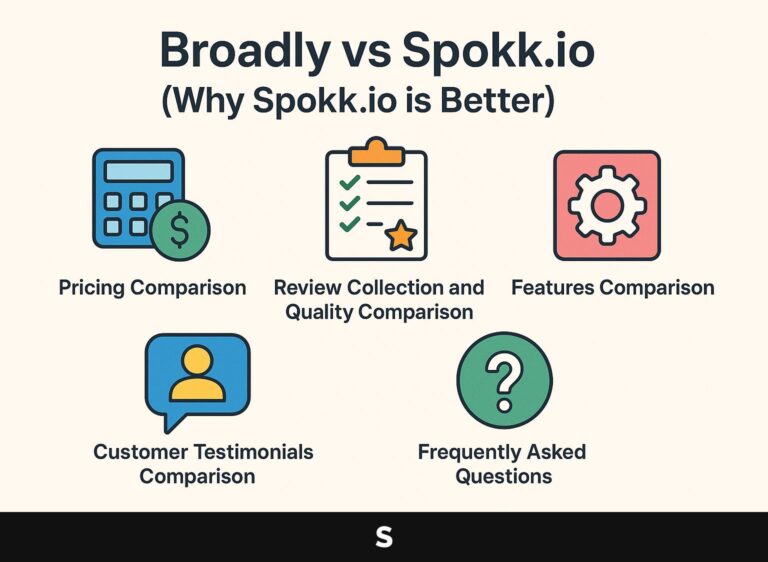 Broadly vs Spokk.io
(Why Spokk.io is Better)

$

Pricing Comparison

Review Collection and Quality Comparison

Features Comparison

Customer Testimonials Comparison

?

Frequently Asked Questions

S